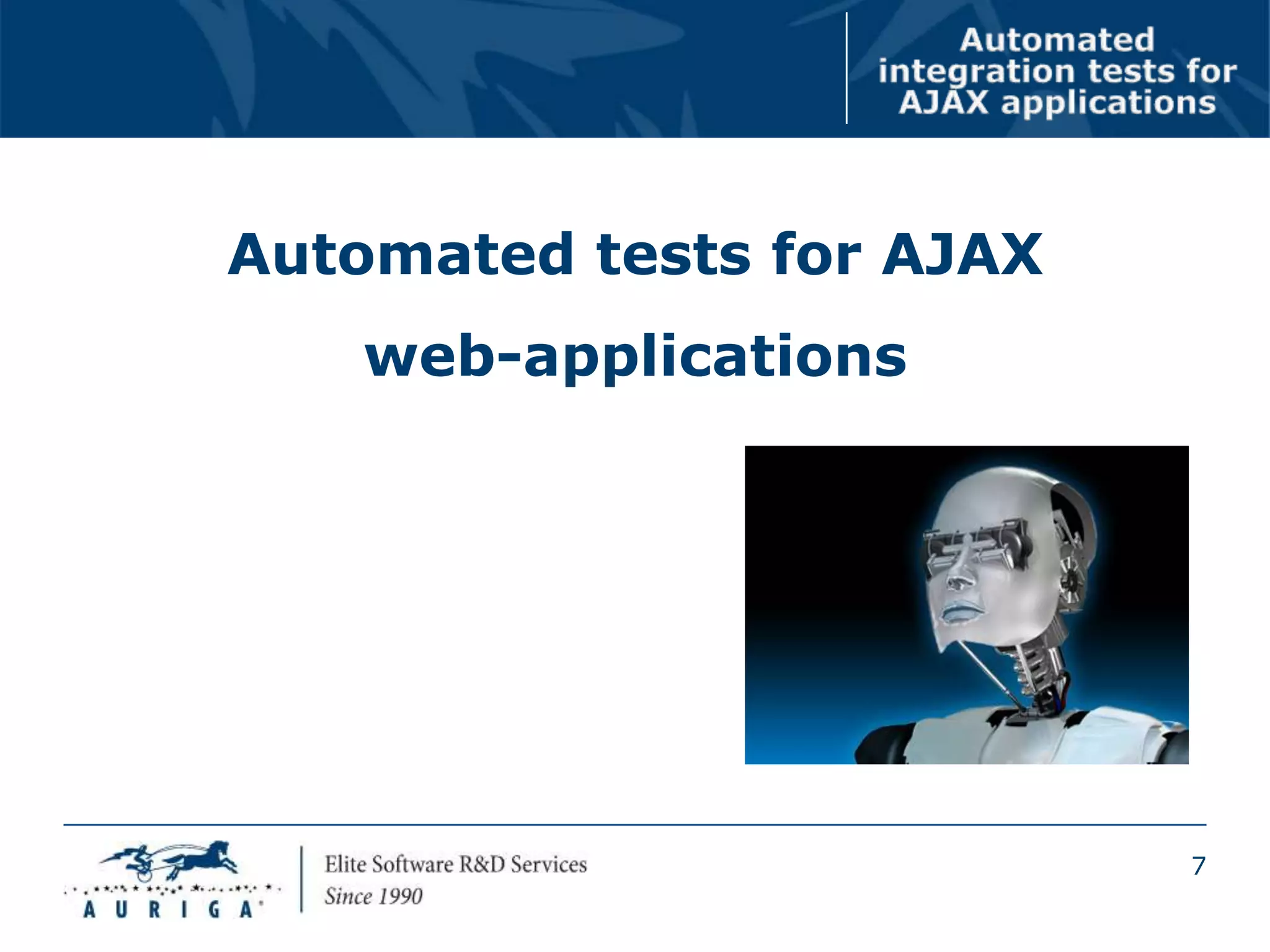 Automated integration tests for AJAX applications

Automated tests for AJAX web-applications

AURIGA

Elite Software R&D Services
Since 1990

7